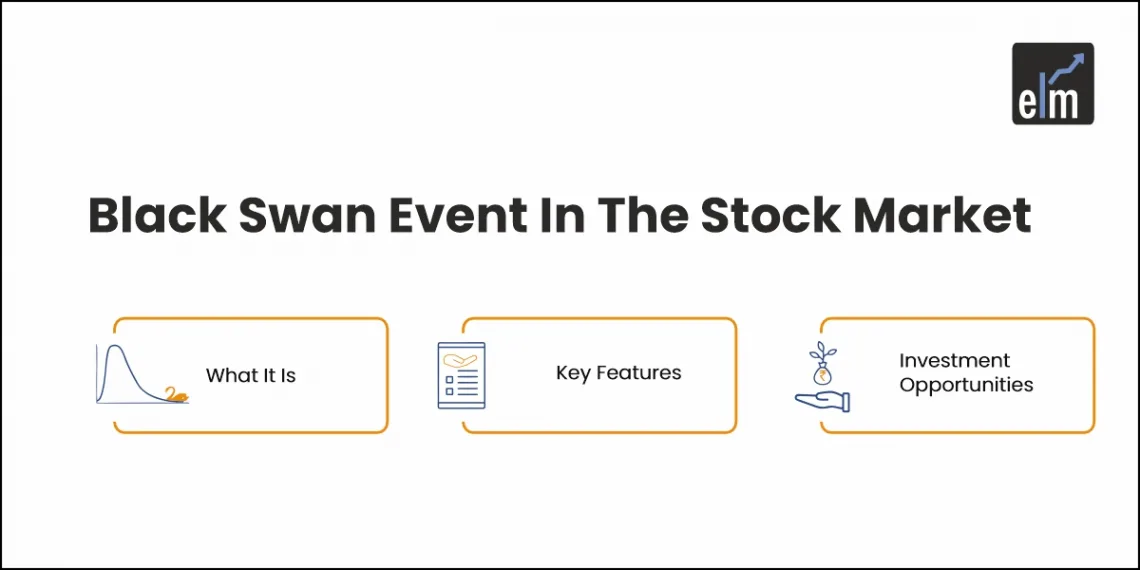 elm

Black Swan Event In The Stock Market

What It Is

Key Features

Investment Opportunities